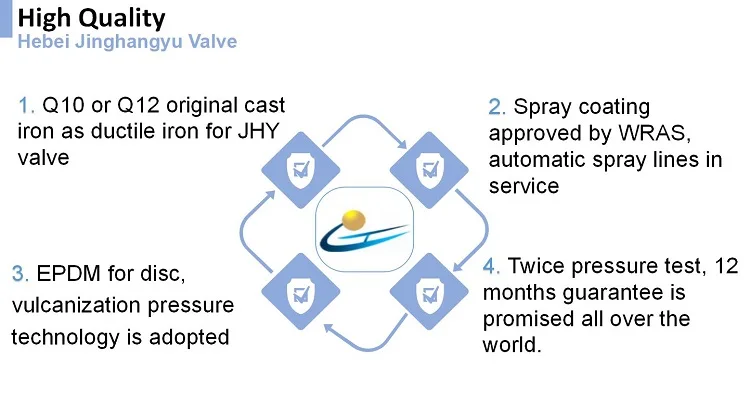 High Quality
Hebei Jinghangyu Valve

1. Q10 or Q12 original cast iron as ductile iron for JHY valve

2. Spray coating approved by WRAS, automatic spray lines in service

3. EPDM for disc, vulcanization pressure technology is adopted

4. Twice pressure test, 12 months guarantee is promised all over the world.